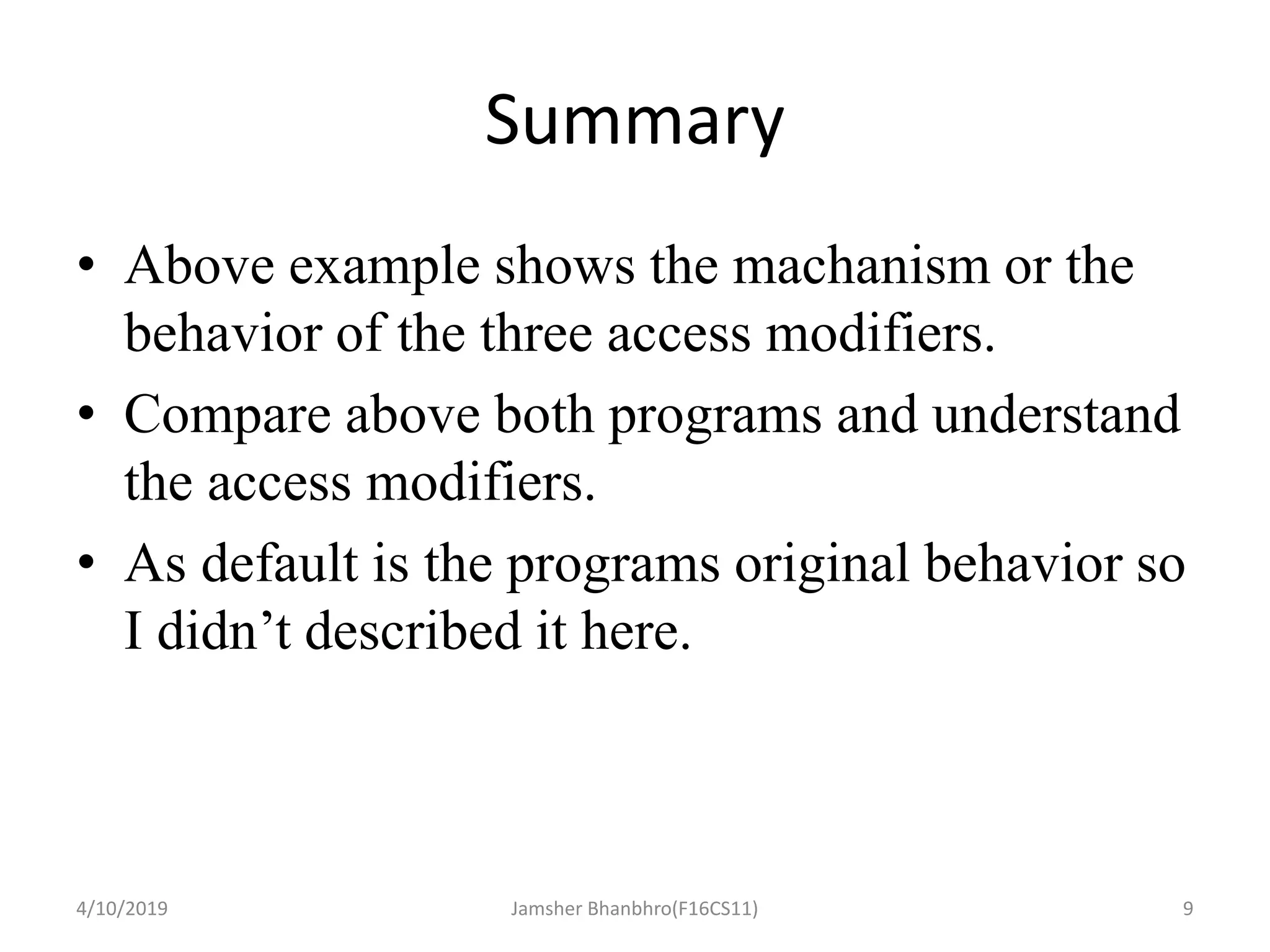 Summary

• Above example shows the machanism or the behavior of the three access modifiers.
• Compare above both programs and understand the access modifiers.
• As default is the programs original behavior so I didn’t described it here.

4/10/2019
Jamsher Bhanbhro(F16CS11)
9